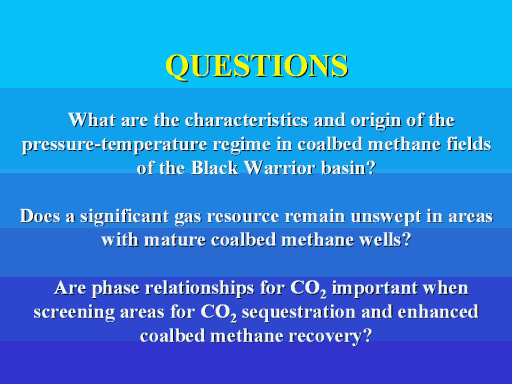 QUESTIONS

What are the characteristics and origin of the pressure-temperature regime in coalbed methane fields of the Black Warrior basin?

Does a significant gas resource remain unswept in areas with mature coalbed methane wells?

Are phase relationships for $CO_2$ important when screening areas for $CO_2$ sequestration and enhanced coalbed methane recovery?